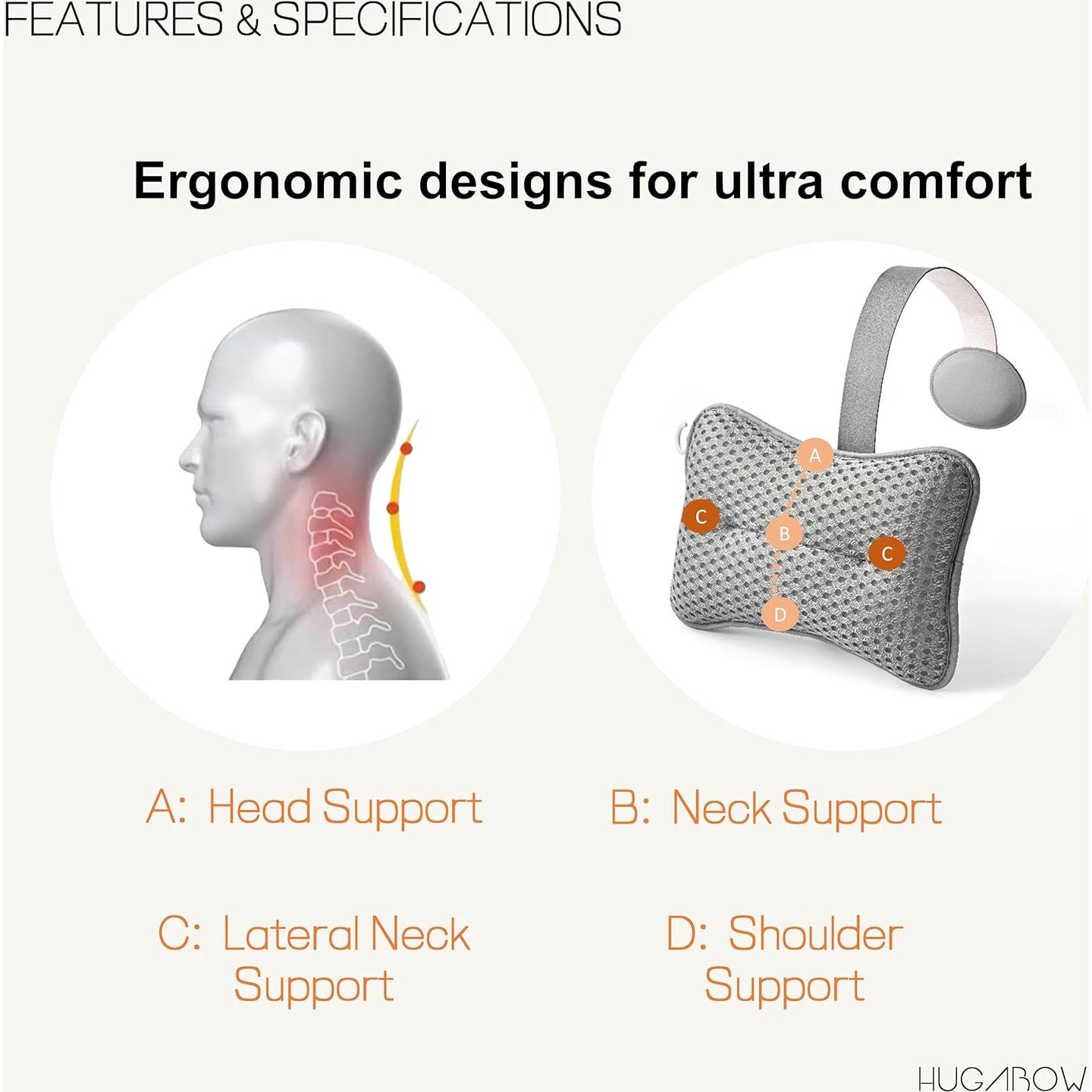 FEATURES & SPECIFICATIONS

Ergonomic designs for ultra comfort

A

C

B

C

D

A: Head Support

B: Neck Support

C: Lateral Neck Support

D: Shoulder Support

HUGABOW